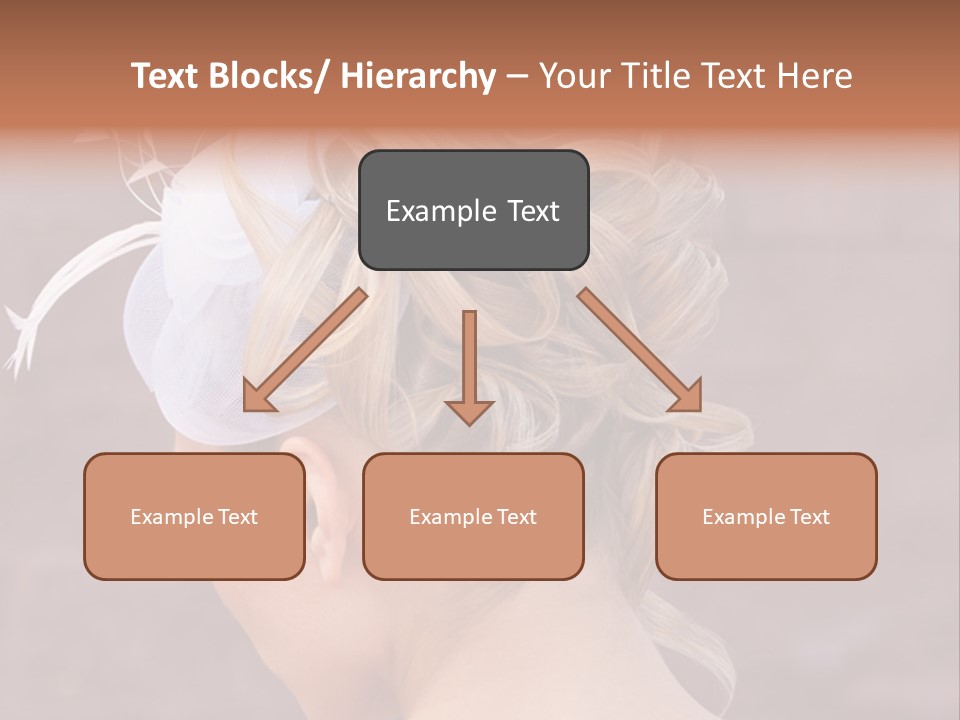 Text Blocks/ Hierarchy – Your Title Text Here

Example Text

Example Text

Example Text

Example Text